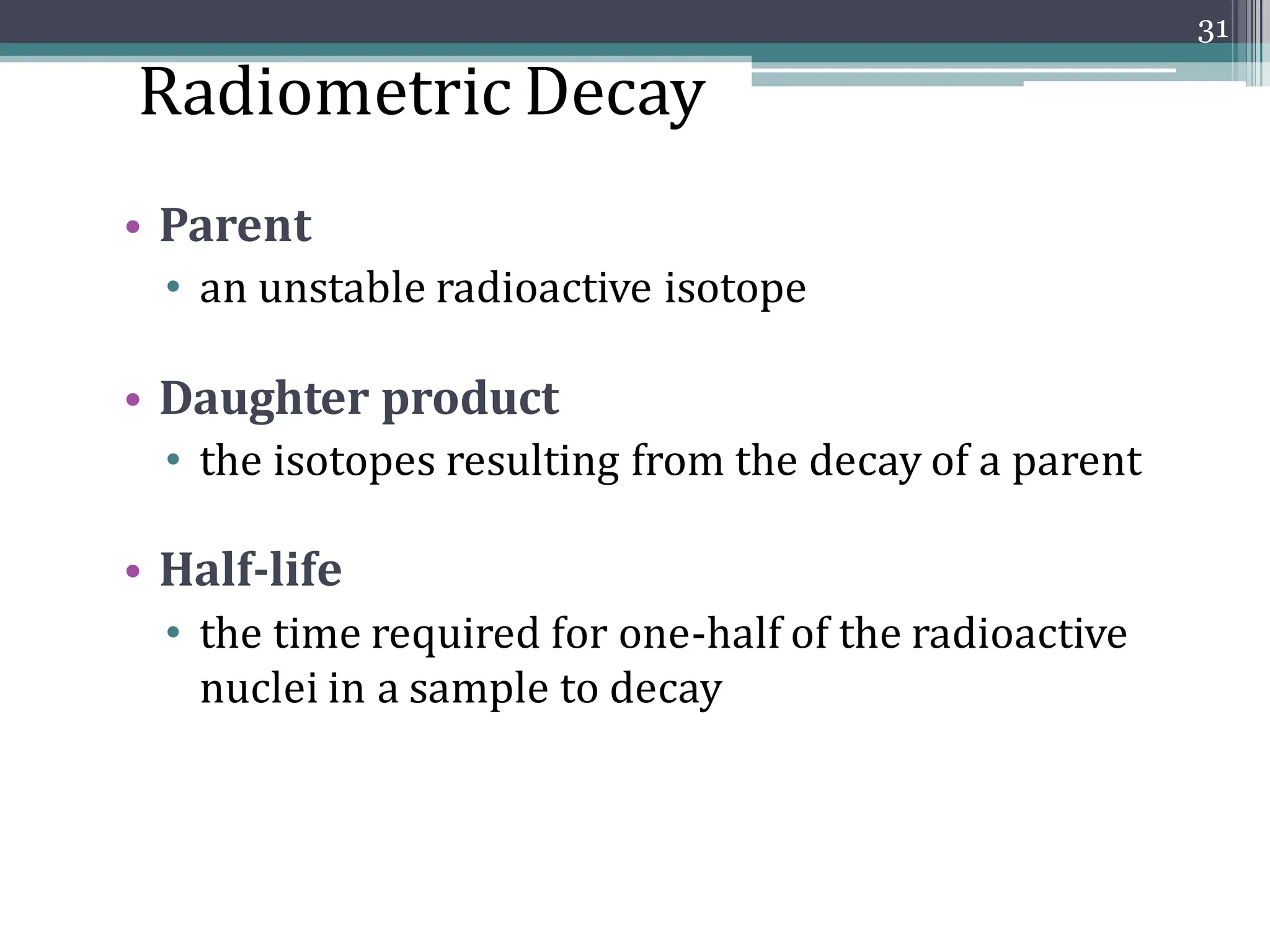 31

Radiometric Decay

• Parent
  • an unstable radioactive isotope

• Daughter product
  • the isotopes resulting from the decay of a parent

• Half-life
  • the time required for one-half of the radioactive nuclei in a sample to decay